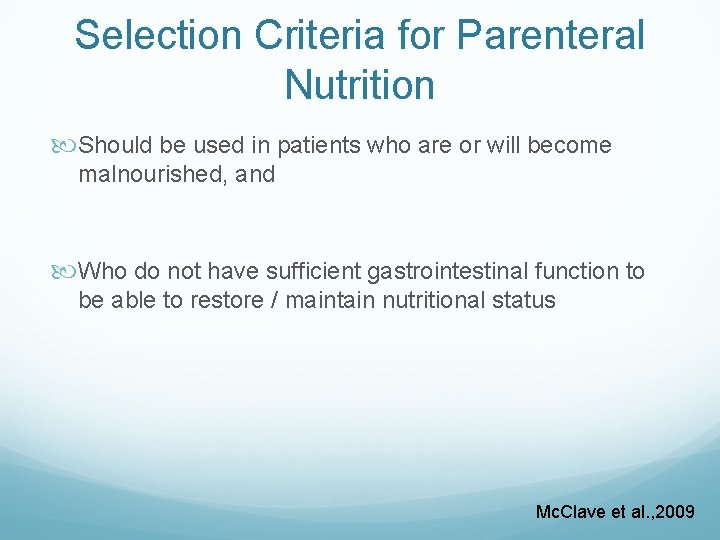 Selection Criteria for Parenteral Nutrition

Should be used in patients who are or will become malnourished, and

Who do not have sufficient gastrointestinal function to be able to restore / maintain nutritional status

McClave et al.,2009